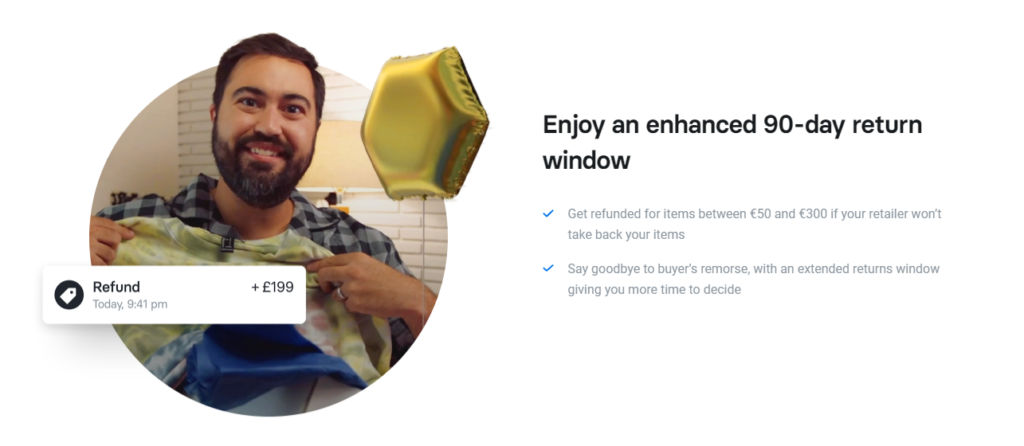 Refund
Today, 9:41 pm
+ £199

Enjoy an enhanced 90-day return window

Get refunded for items between €50 and €300 if your retailer won't take back your items

Say goodbye to buyer's remorse, with an extended returns window giving you more time to decide